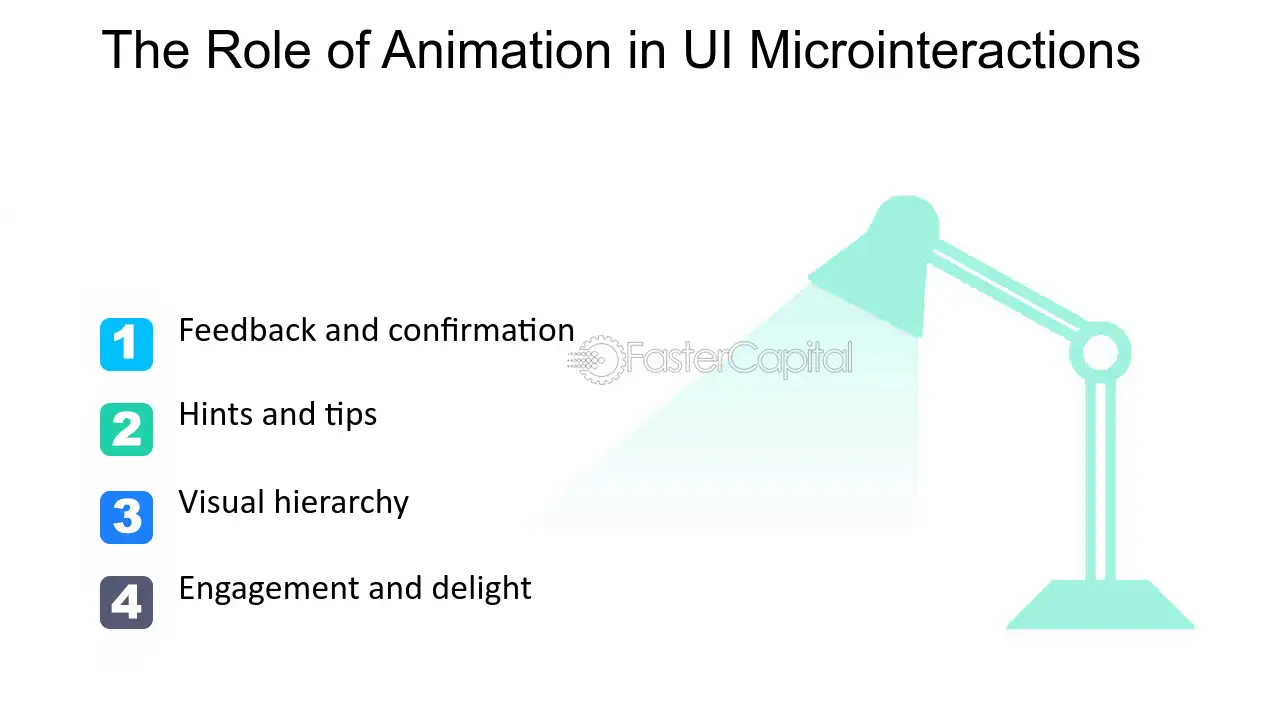 The Role of Animation in UI Microinteractions

1 Feedback and confirmation

2 Hints and tips

3 Visual hierarchy

4 Engagement and delight

FasterCapital